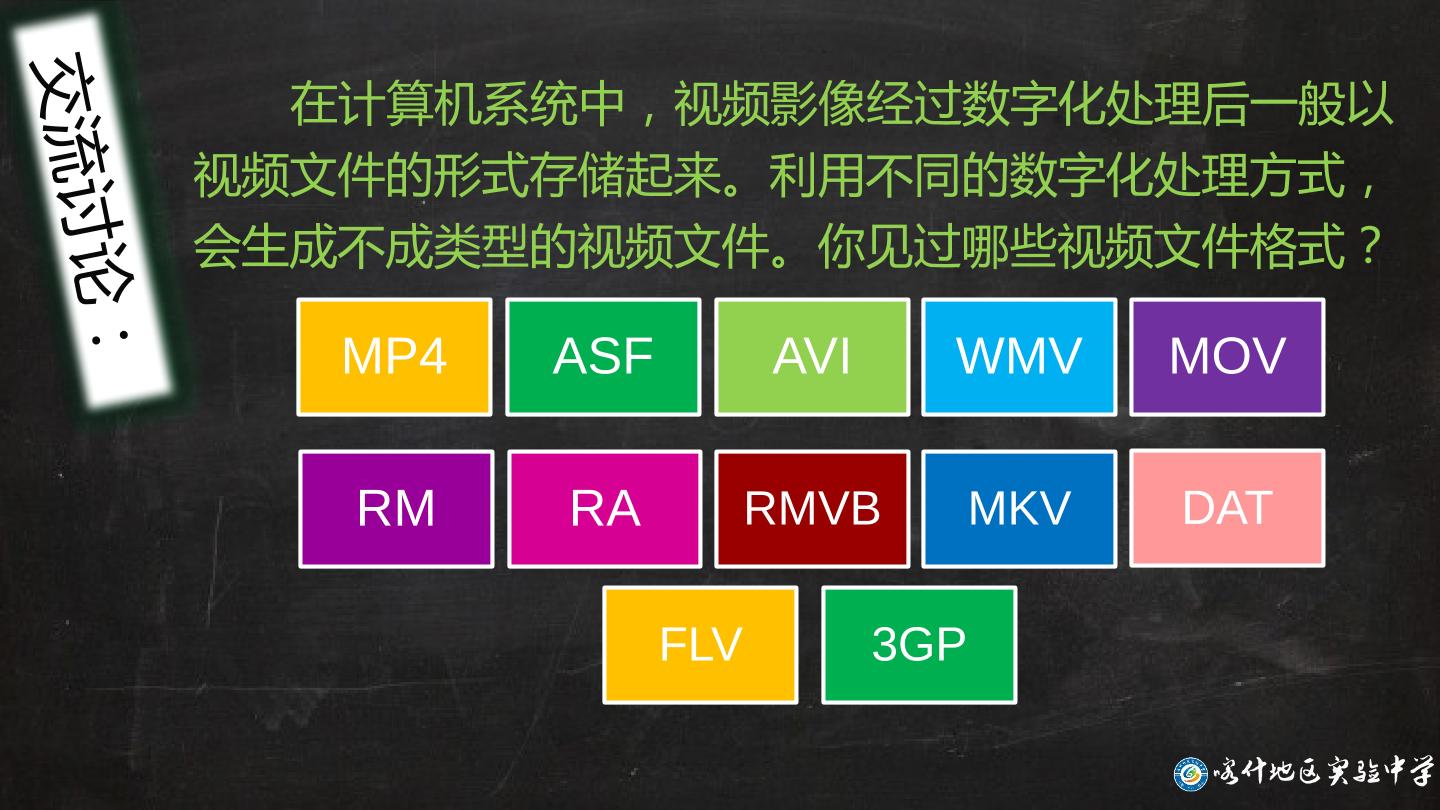 交流讨论：

在计算机系统中，视频影像经过数字化处理后一般以视频文件的形式存储起来。利用不同的数字化处理方式，会生成不成类型的视频文件。你见过哪些视频文件格式？

MP4

ASF

AVI

WMV

MOV

RM

RA

RMVB

MKV

DAT

FLV

3GP

喀什地区实验中学